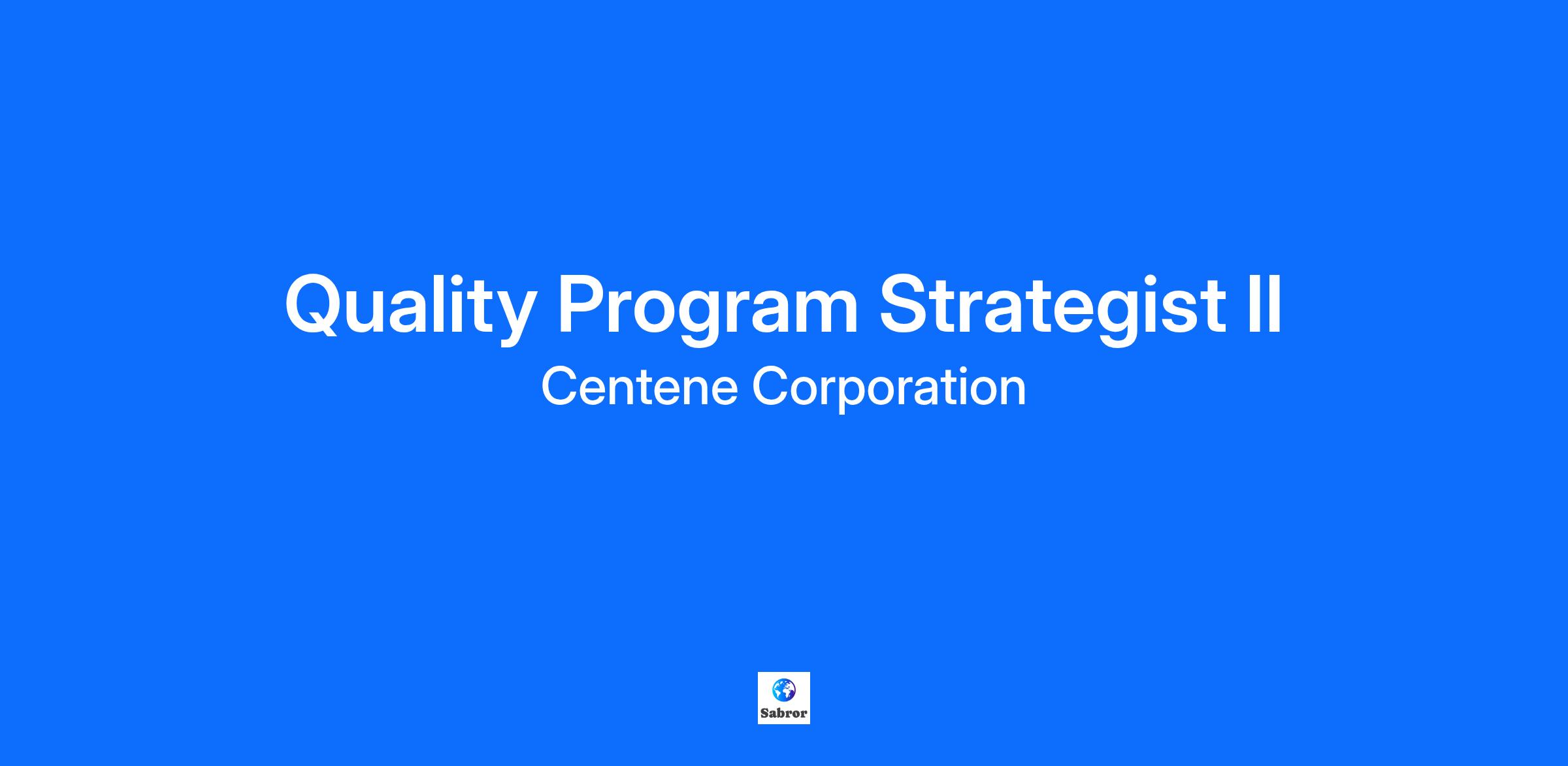 Quality Program Strategist II

Centene Corporation

Sabror